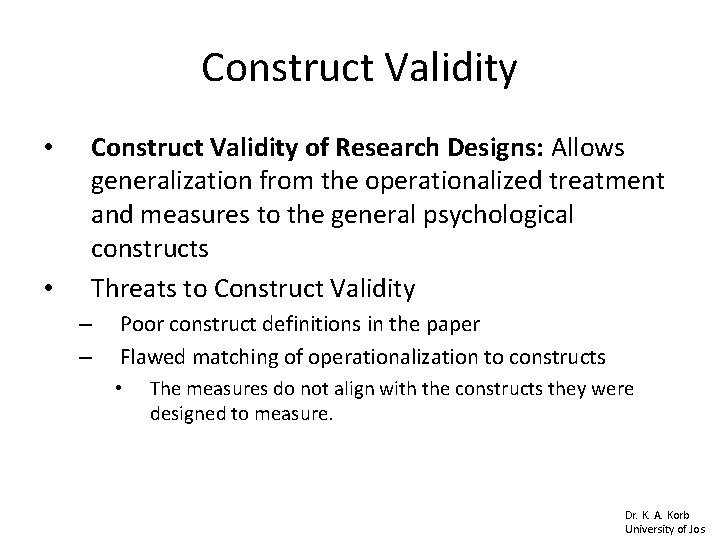 Construct Validity

• Construct Validity of Research Designs: Allows generalization from the operationalized treatment and measures to the general psychological constructs

• Threats to Construct Validity
– Poor construct definitions in the paper
– Flawed matching of operationalization to constructs
• The measures do not align with the constructs they were designed to measure.

Dr. K. A. Korb
University of Jos